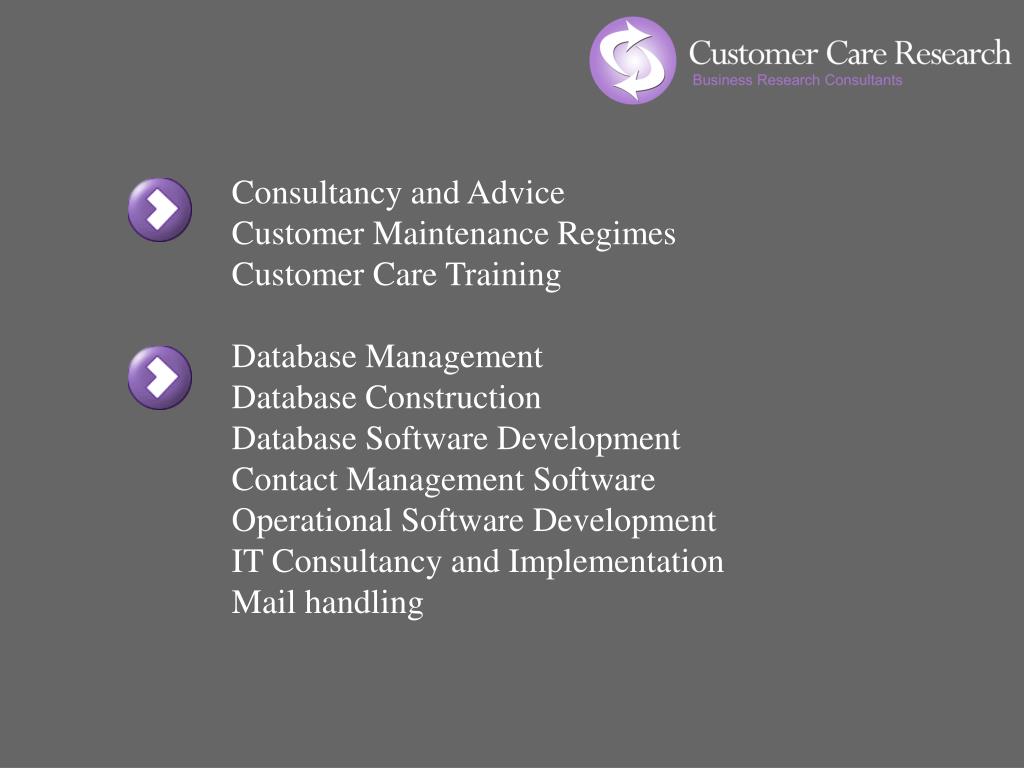 Customer Care Research
Business Research Consultants

Consultancy and Advice
Customer Maintenance Regimes
Customer Care Training

Database Management
Database Construction
Database Software Development
Contact Management Software
Operational Software Development
IT Consultancy and Implementation
Mail handling